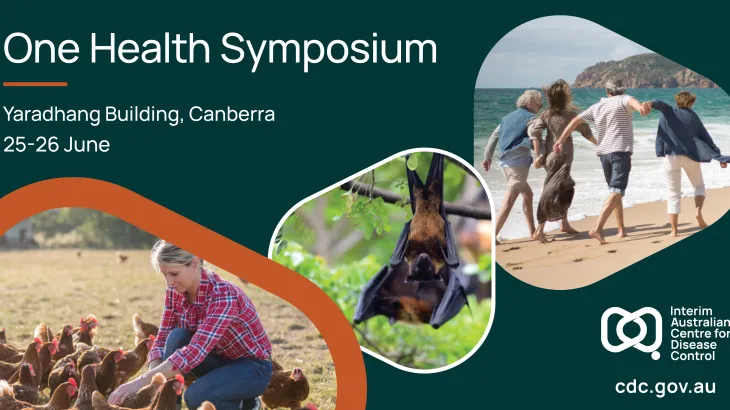 One Health Symposium

Yaradhang Building, Canberra
25-26 June

Interim Australian Centre for Disease Control

cdc.gov.au